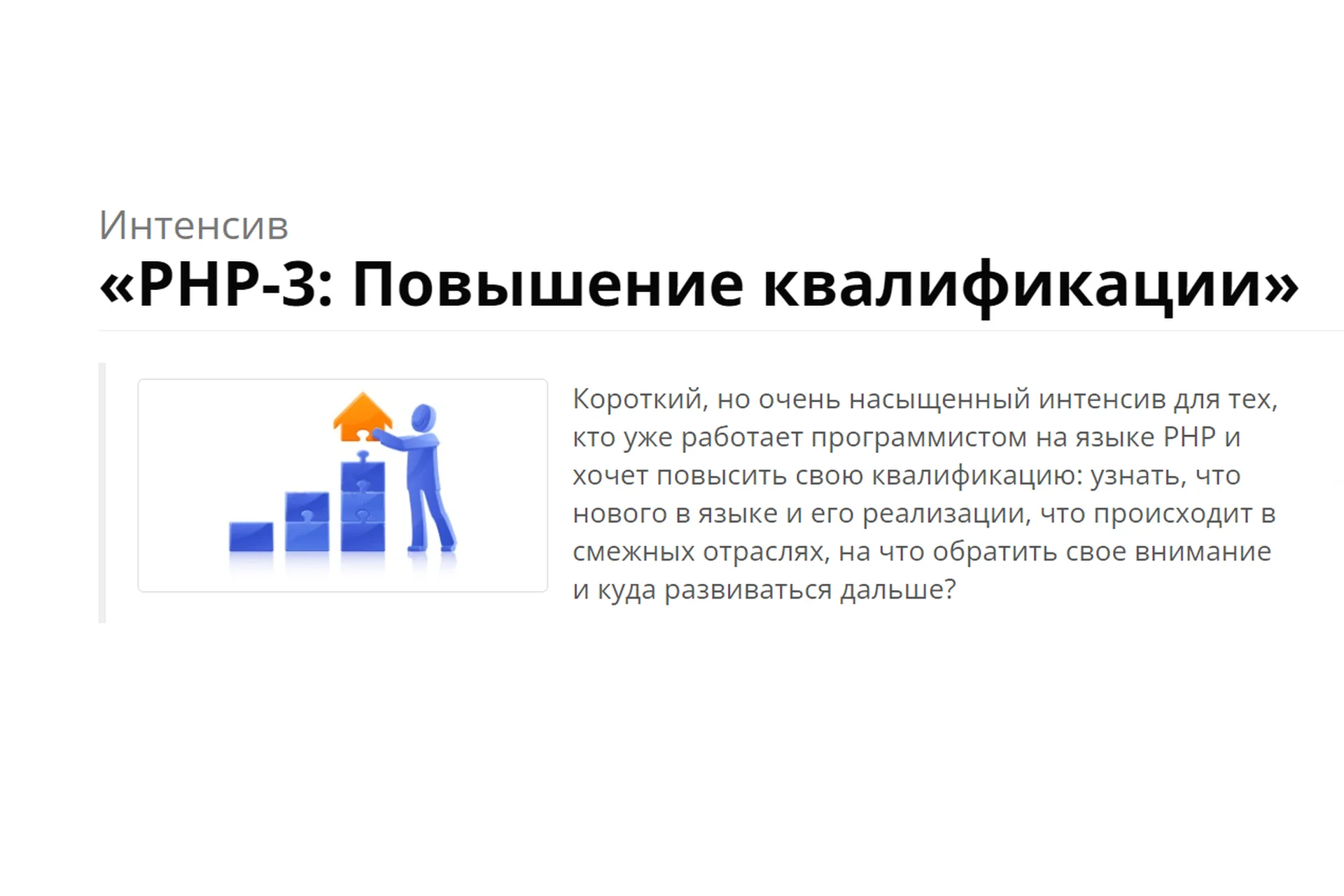 Интенсив
«PHP-3: Повышение квалификации»

Короткий, но очень насыщенный интенсив для тех, кто уже работает программистом на языке PHP и хочет повысить свою квалификацию: узнать, что нового в языке и его реализации, что происходит в смежных отраслях, на что обратить свое внимание и куда развиваться дальше?